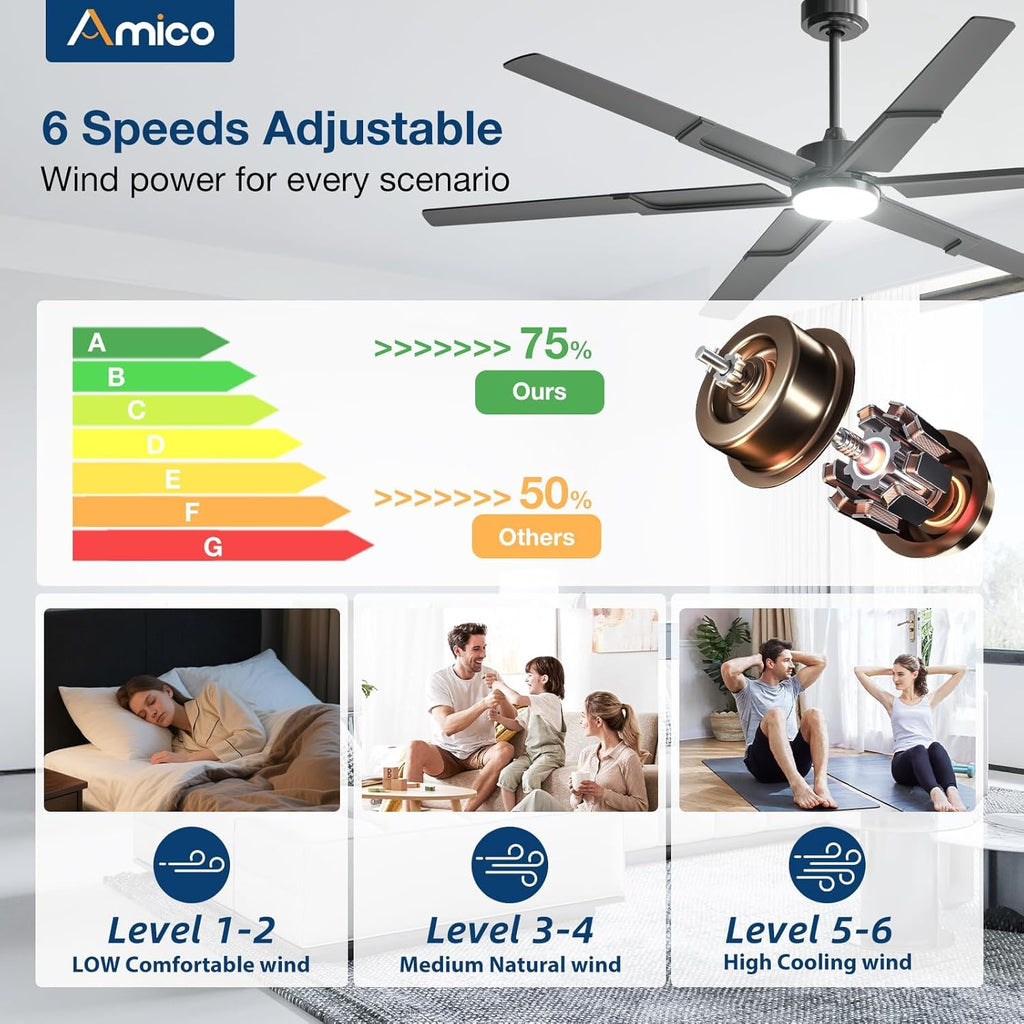 Amico

6 Speeds Adjustable
Wind power for every scenario

A
B
C
D
E
F
G

>>>>>>> 75%
Ours

>>>>>>> 50%
Others

Level 1-2
LOW Comfortable wind

Level 3-4
Medium Natural wind

Level 5-6
High Cooling wind